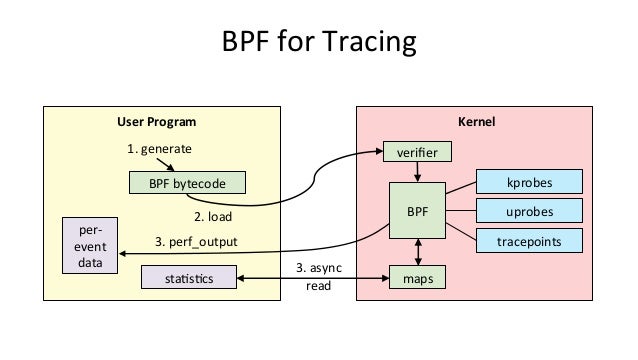 BPF for Tracing

User Program

1. generate

BPF bytecode

2. load

per-event data

3. perf_output

statistics

3. async read

Kernel

verifier

BPF

kprobes

uprobes

tracepoints

maps